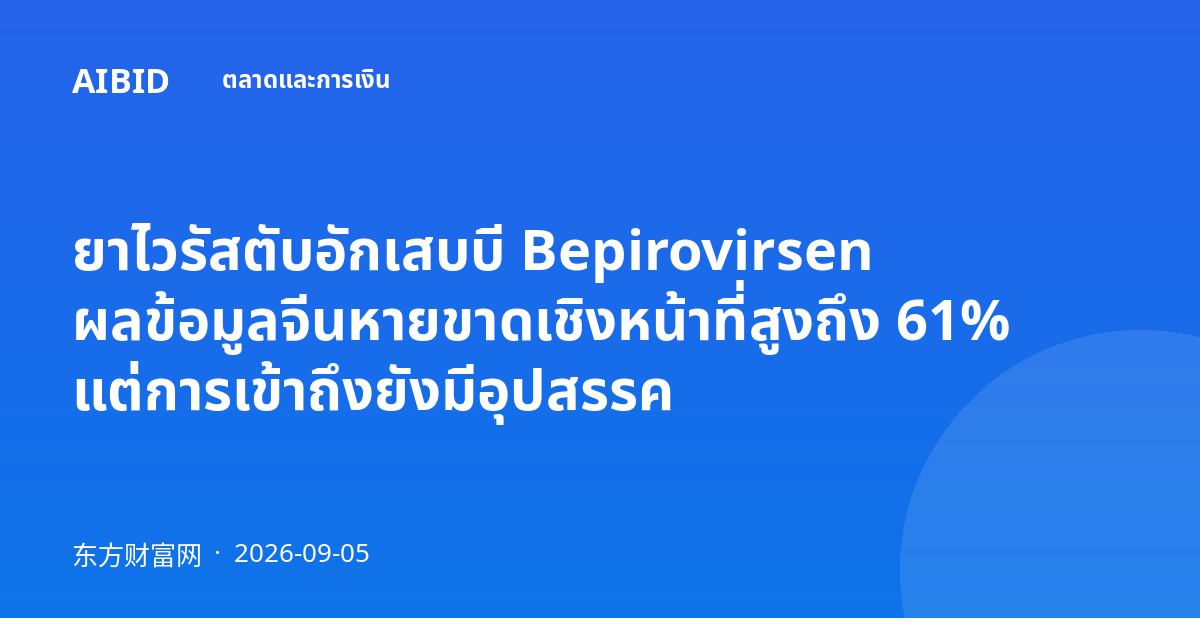 AIBID ตลาดและการเงิน

ยาไวรัสตับอักเสบบี Bepirovirsen ผลข้อมูลจีนหายขาดเชิงหน้าที่สูงถึง 61% แต่การเข้าถึงยังมีอุปสรรค

东方财富网 · 2026-09-05